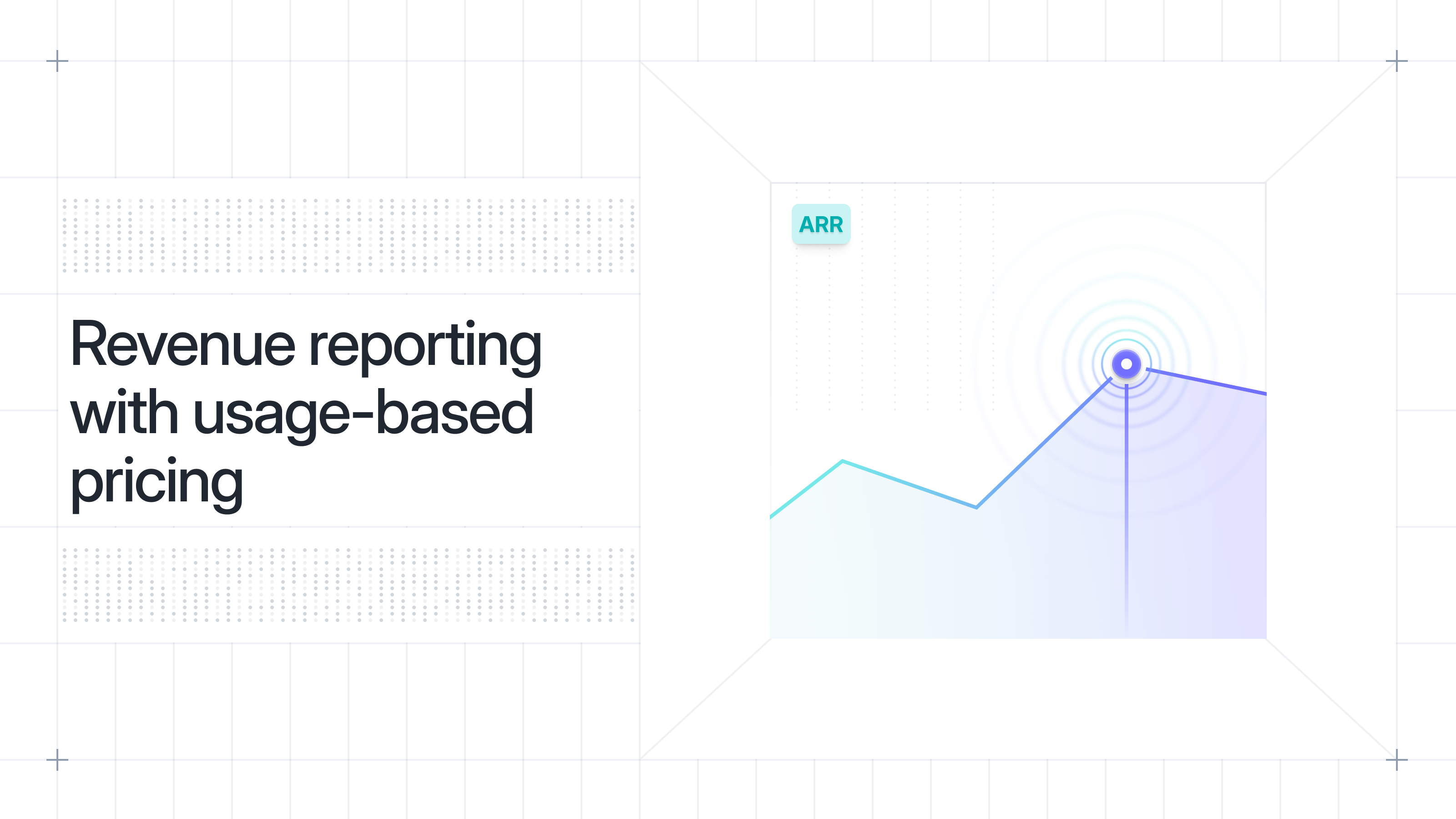 Revenue reporting with usage-based pricing

ARR